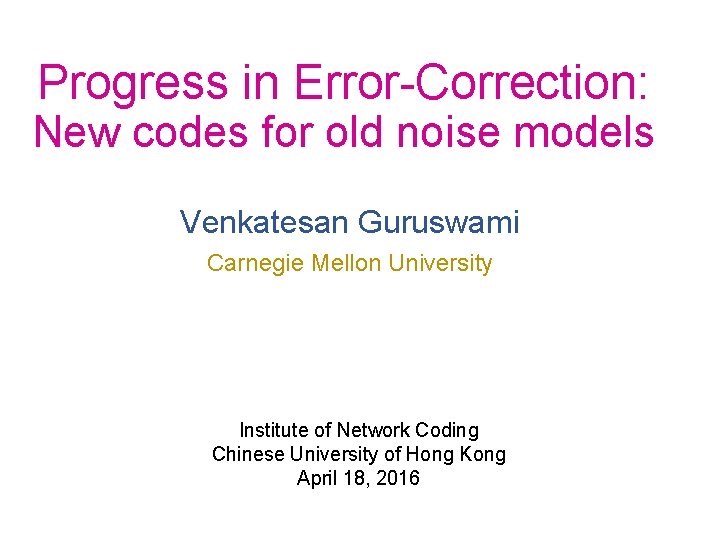 Progress in Error-Correction:
New codes for old noise models

Venkatesan Guruswami
Carnegie Mellon University

Institute of Network Coding
Chinese University of Hong Kong
April 18, 2016